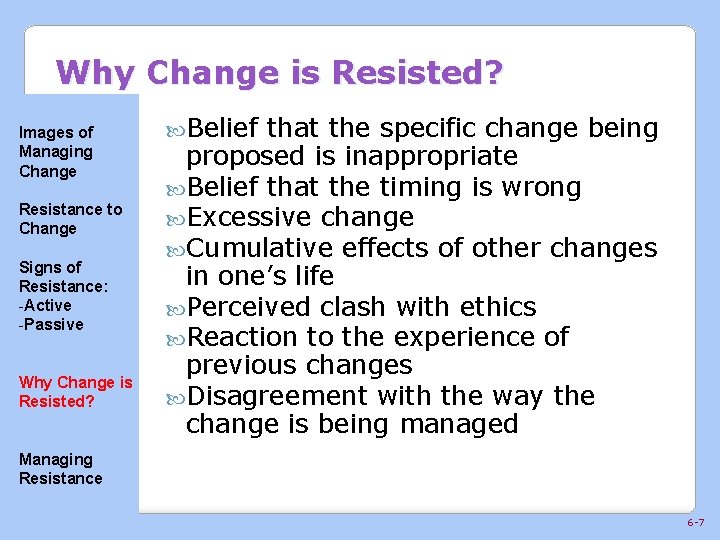 Why Change is Resisted?

Images of Managing Change

Resistance to Change

Signs of Resistance:
-Active
-Passive

Why Change is Resisted?

Managing Resistance

Belief that the specific change being proposed is inappropriate
Belief that the timing is wrong
Excessive change
Cumulative effects of other changes in one's life
Perceived clash with ethics
Reaction to the experience of previous changes
Disagreement with the way the change is being managed

6-7